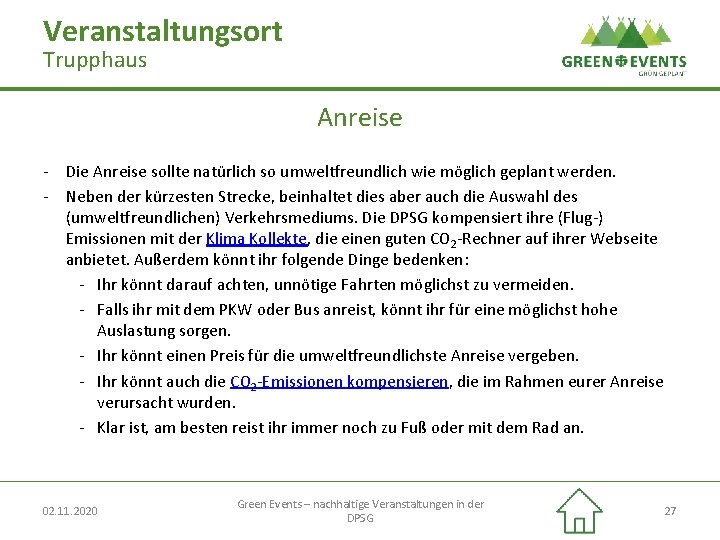 Veranstaltungsort
Trupphaus

GREEN EVENTS
GRÜN GEPLANT

Anreise

- Die Anreise sollte natürlich so umweltfreundlich wie möglich geplant werden.
- Neben der kürzesten Strecke, beinhaltet dies aber auch die Auswahl des (umweltfreundlichen) Verkehrsmediums. Die DPSG kompensiert ihre (Flug-) Emissionen mit der Klima Kollekte, die einen guten $CO_2$-Rechner auf ihrer Webseite anbietet. Außerdem könnt ihr folgende Dinge bedenken:
  - Ihr könnt darauf achten, unnötige Fahrten möglichst zu vermeiden.
  - Falls ihr mit dem PKW oder Bus anreist, könnt ihr für eine möglichst hohe Auslastung sorgen.
  - Ihr könnt einen Preis für die umweltfreundlichste Anreise vergeben.
  - Ihr könnt auch die $CO_2$-Emissionen kompensieren, die im Rahmen eurer Anreise verursacht wurden.
  - Klar ist, am besten reist ihr immer noch zu Fuß oder mit dem Rad an.

02.11.2020
Green Events – nachhaltige Veranstaltungen in der DPSG
27